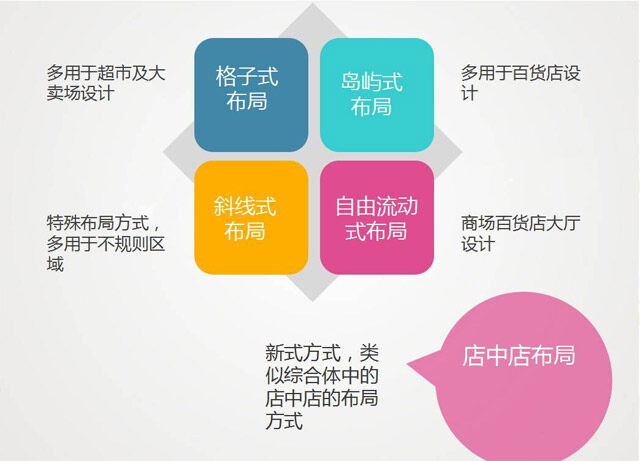 多用于超市及大卖场设计

格子式布局

岛屿式布局

多用于百货店设计

特殊布局方式，多用于不规则区域

斜线式布局

自由流动式布局

商场百货店大厅设计

新式方式，类似综合体中的店中店的布局方式

店中店布局